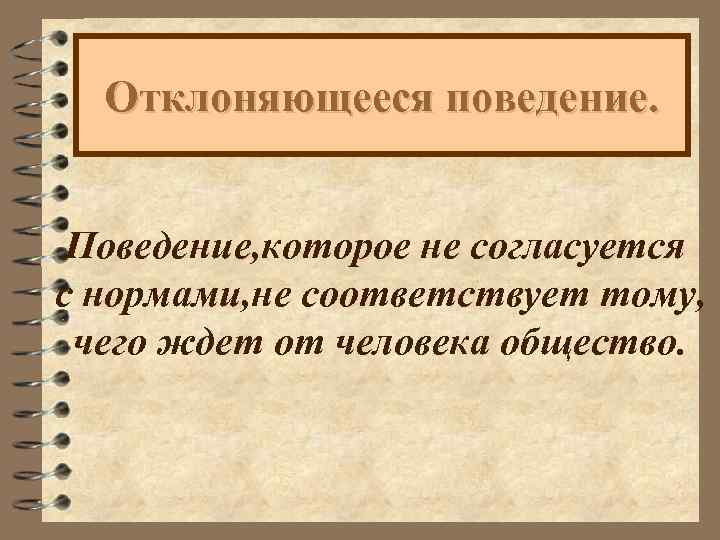 Отклоняющееся поведение.

Поведение,которое не согласуется с нормами,не соответствует тому, чего ждет от человека общество.